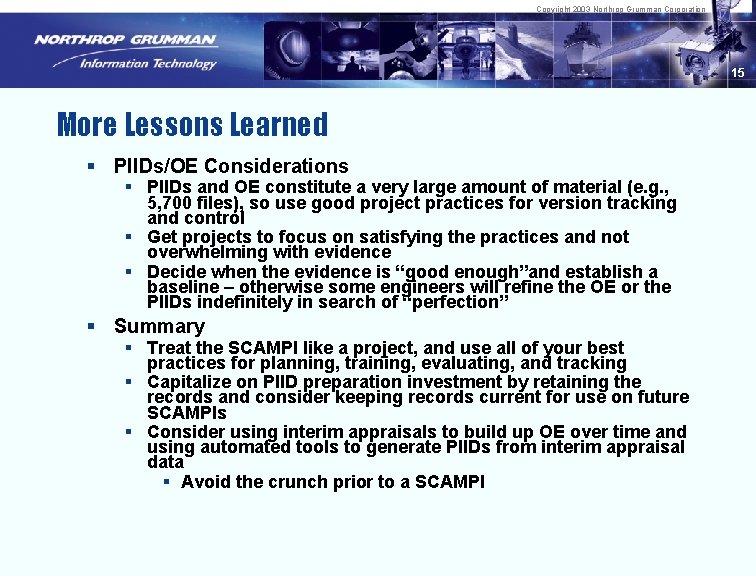 Copyright 2003 Northrop Grumman Corporation

NORTHROP GRUMMAN
Information Technology

15

More Lessons Learned

▪ PIIDs/OE Considerations
▪ PIIDs and OE constitute a very large amount of material (e.g., 5,700 files), so use good project practices for version tracking and control
▪ Get projects to focus on satisfying the practices and not overwhelming with evidence
▪ Decide when the evidence is “good enough”and establish a baseline – otherwise some engineers will refine the OE or the PIIDs indefinitely in search of “perfection”

▪ Summary
▪ Treat the SCAMPI like a project, and use all of your best practices for planning, training, evaluating, and tracking
▪ Capitalize on PIID preparation investment by retaining the records and consider keeping records current for use on future SCAMPIs
▪ Consider using interim appraisals to build up OE over time and using automated tools to generate PIIDs from interim appraisal data
▪ Avoid the crunch prior to a SCAMPI